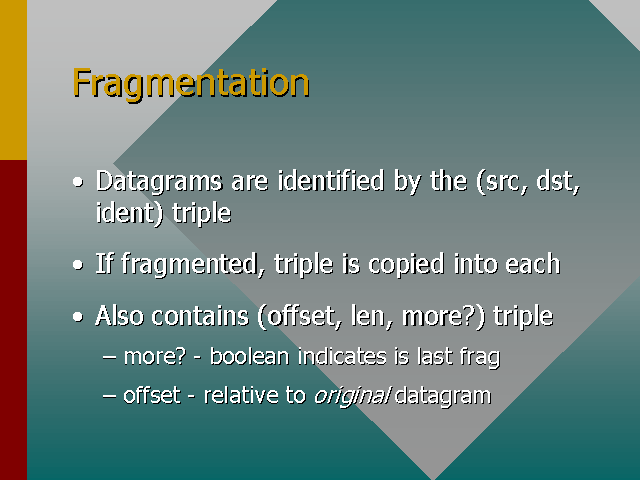 Fragmentation

• Datagrams are identified by the (src, dst, ident) triple

• If fragmented, triple is copied into each

• Also contains (offset, len, more?) triple

– more? - boolean indicates is last frag

– offset - relative to original datagram